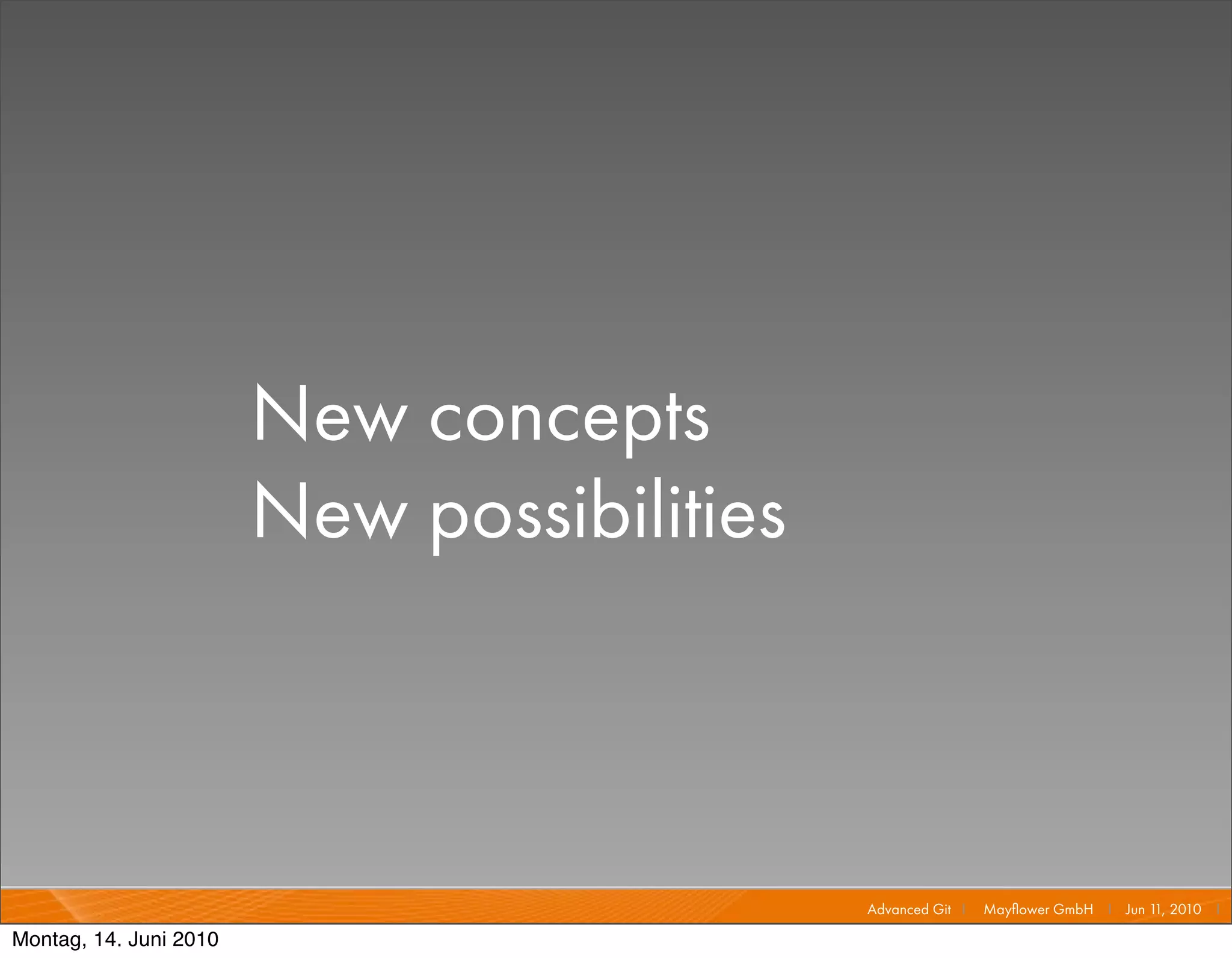 New concepts
New possibilities

Advanced Git | Mayflower GmbH | Jun 11, 2010 |

Montag, 14. Juni 2010